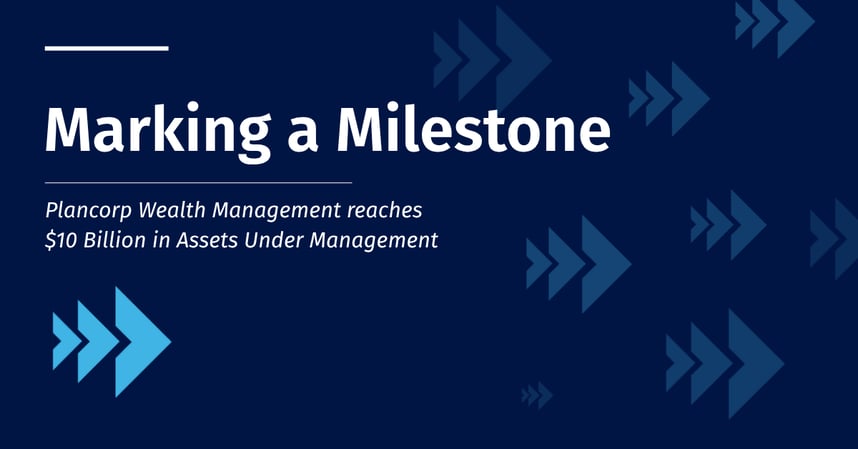 Marking a Milestone

Plancorp Wealth Management reaches \$10 Billion in Assets Under Management